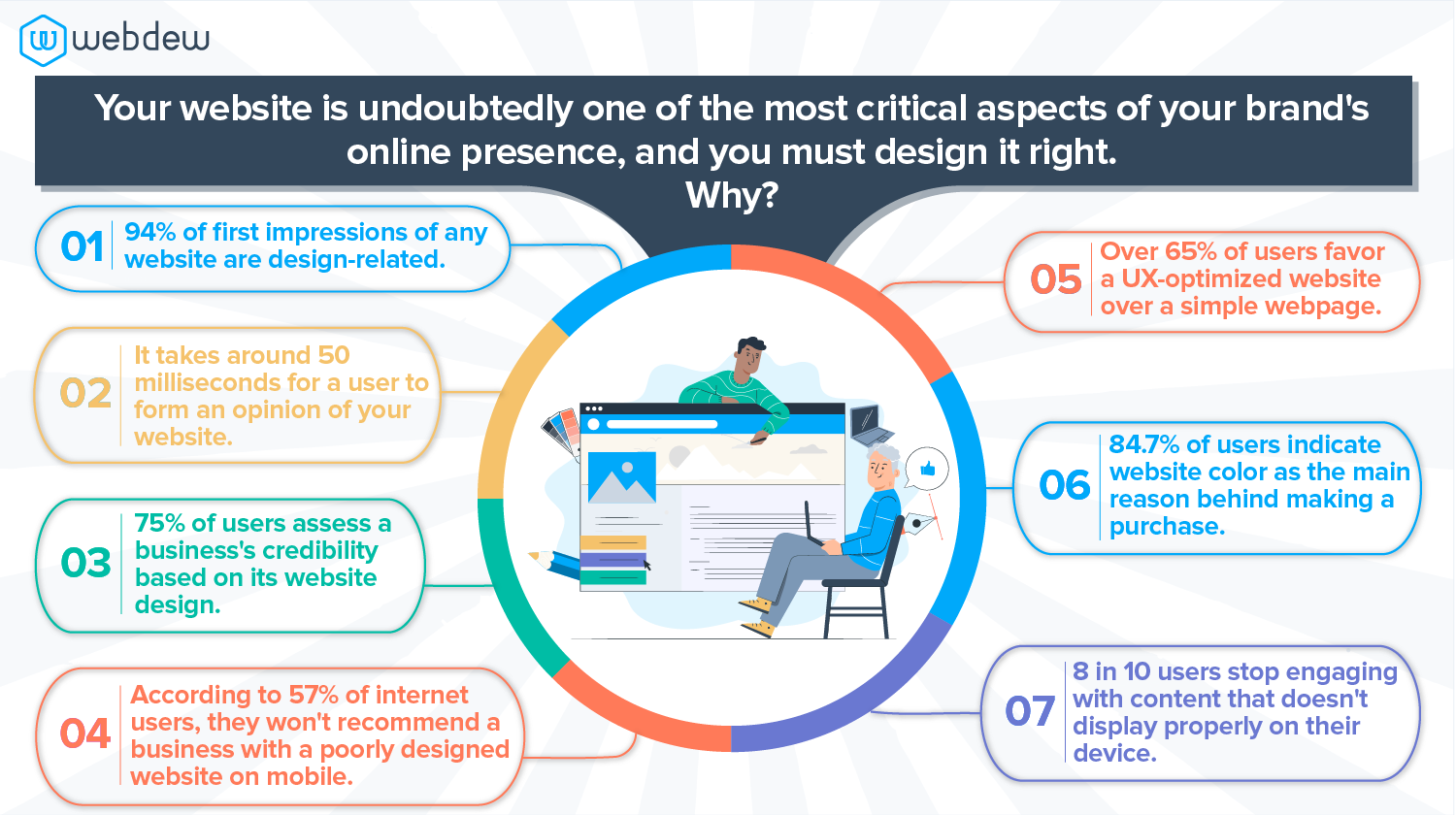 webdew

Your website is undoubtedly one of the most critical aspects of your brand's online presence, and you must design it right.
Why?

01 94% of first impressions of any website are design-related.

02 It takes around 50 milliseconds for a user to form an opinion of your website.

03 75% of users assess a business's credibility based on its website design.

04 According to 57% of internet users, they won't recommend a business with a poorly designed website on mobile.

05 Over 65% of users favor a UX-optimized website over a simple webpage.

06 84.7% of users indicate website color as the main reason behind making a purchase.

07 8 in 10 users stop engaging with content that doesn't display properly on their device.